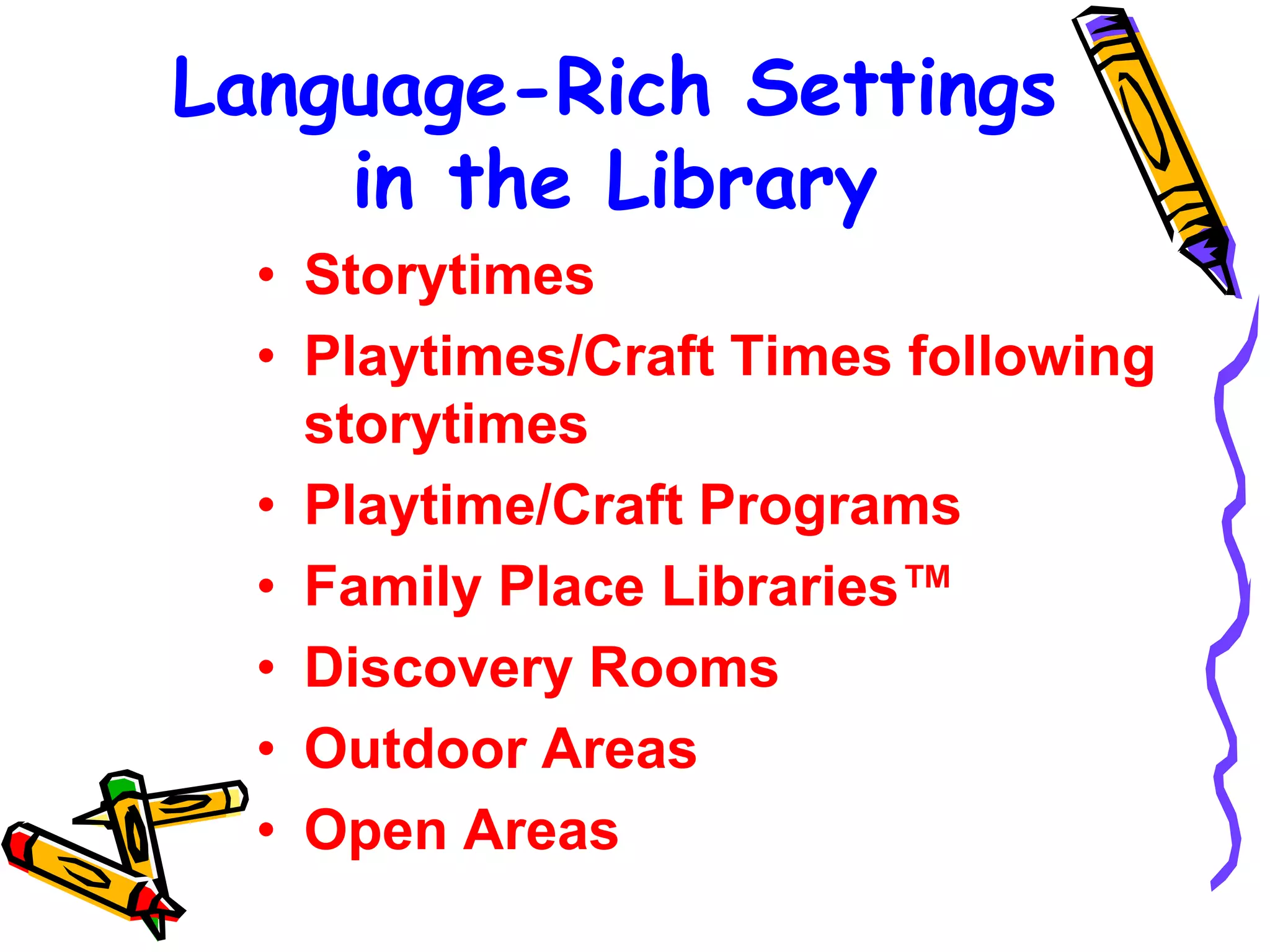 Language-Rich Settings in the Library

• Storytimes
• Playtimes/Craft Times following storytimes
• Playtime/Craft Programs
• Family Place Libraries™
• Discovery Rooms
• Outdoor Areas
• Open Areas